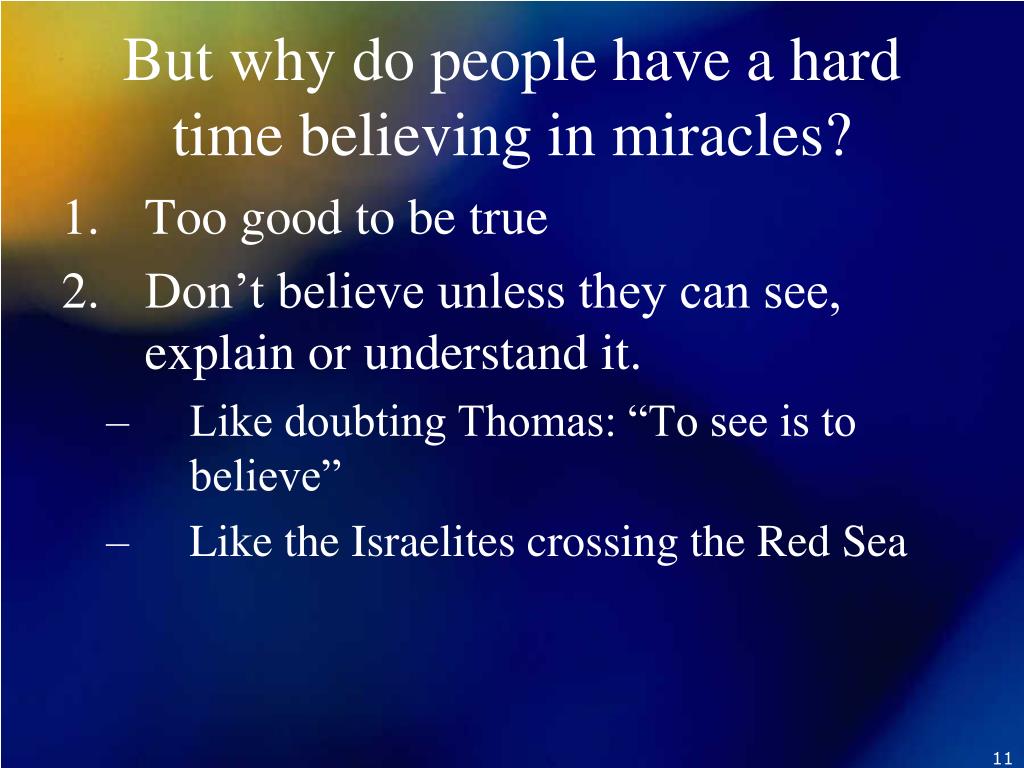 But why do people have a hard time believing in miracles?

1. Too good to be true
2. Don’t believe unless they can see, explain or understand it.
– Like doubting Thomas: “To see is to believe”
– Like the Israelites crossing the Red Sea

11